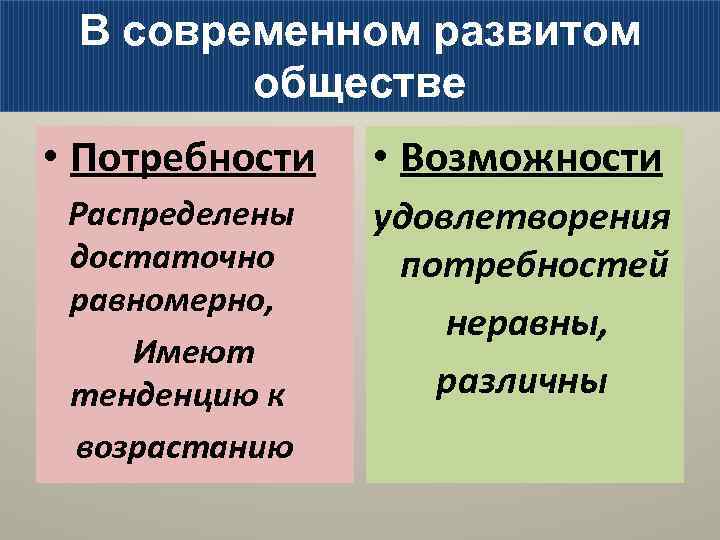 В современном развитом обществе

• Потребности

Распределены достаточно равномерно,

Имеют тенденцию к возрастанию

• Возможности

удовлетворения потребностей

неравны,

различны